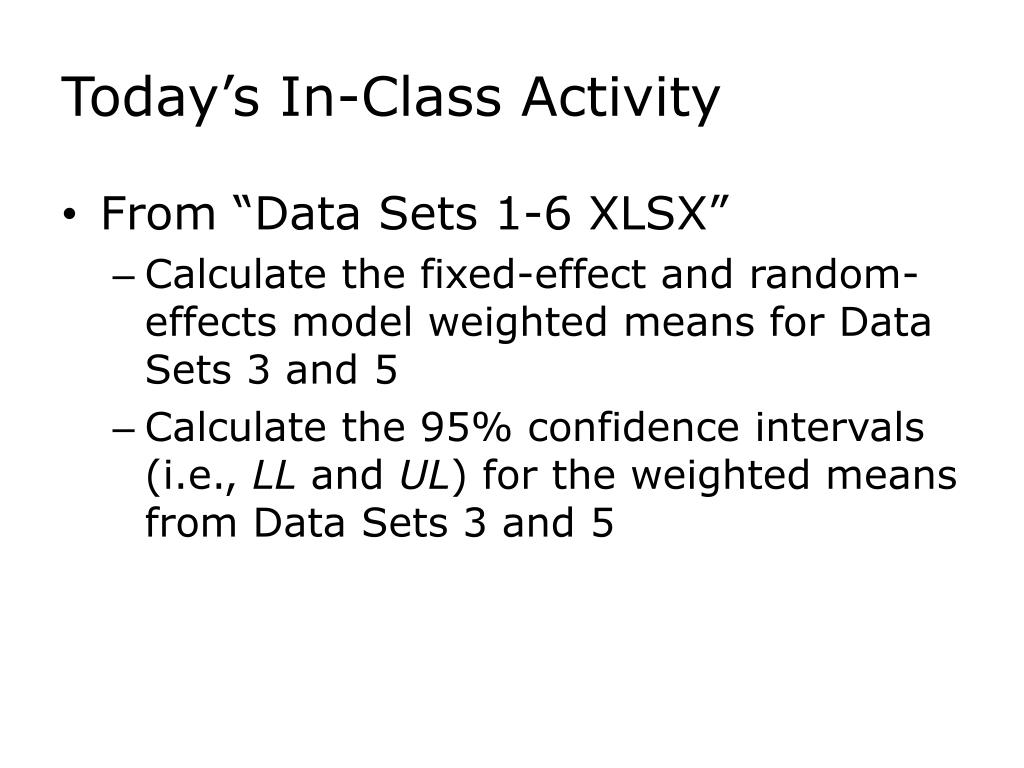 Today’s In-Class Activity

• From “Data Sets 1-6 XLSX”
– Calculate the fixed-effect and random-effects model weighted means for Data Sets 3 and 5
– Calculate the 95% confidence intervals (i.e., LL and UL) for the weighted means from Data Sets 3 and 5